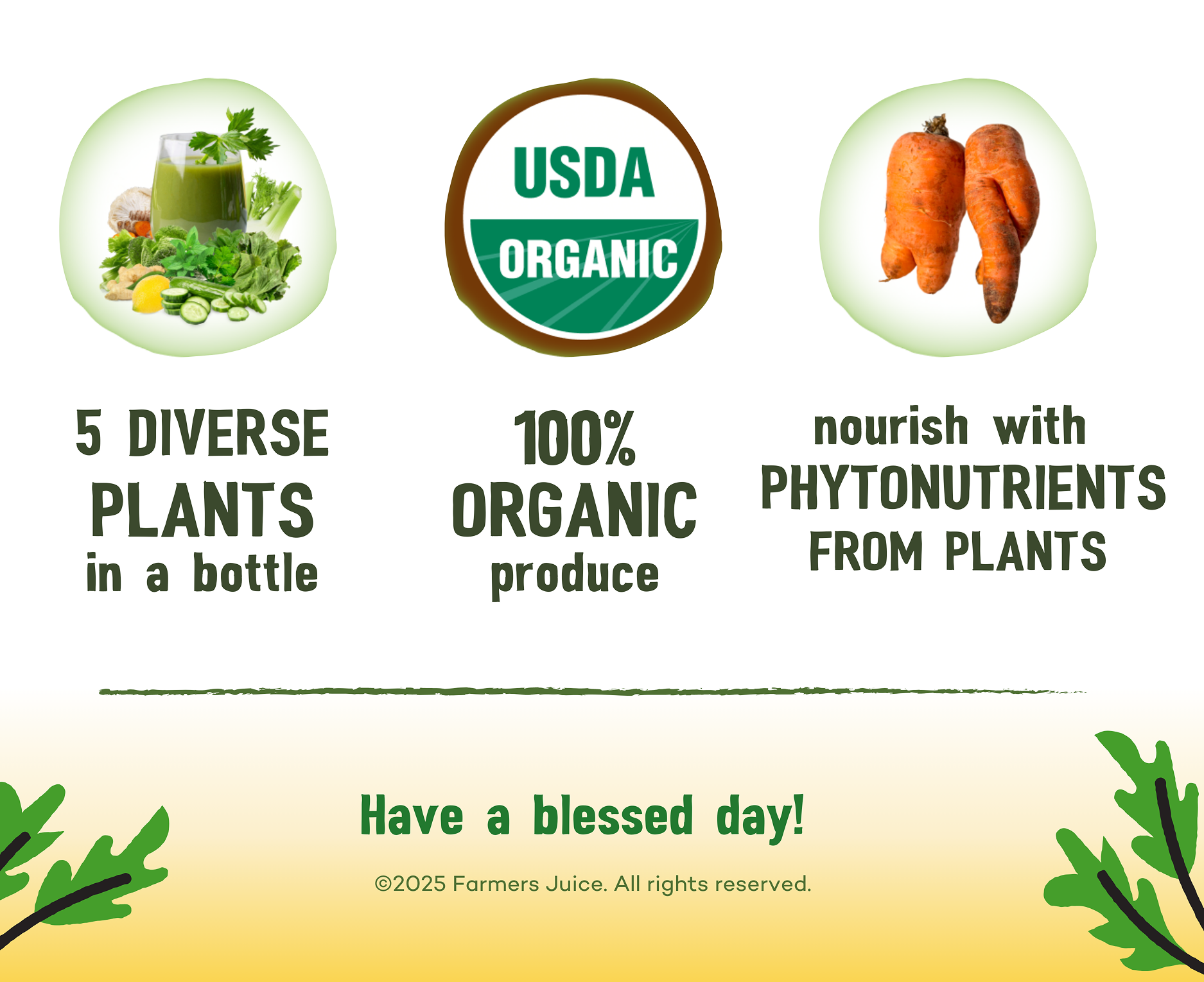 USDA
ORGANIC

5 DIVERSE PLANTS in a bottle

100% ORGANIC produce

nourish with PHYTONUTRIENTS FROM PLANTS

Have a blessed day!

©2025 Farmers Juice. All rights reserved.